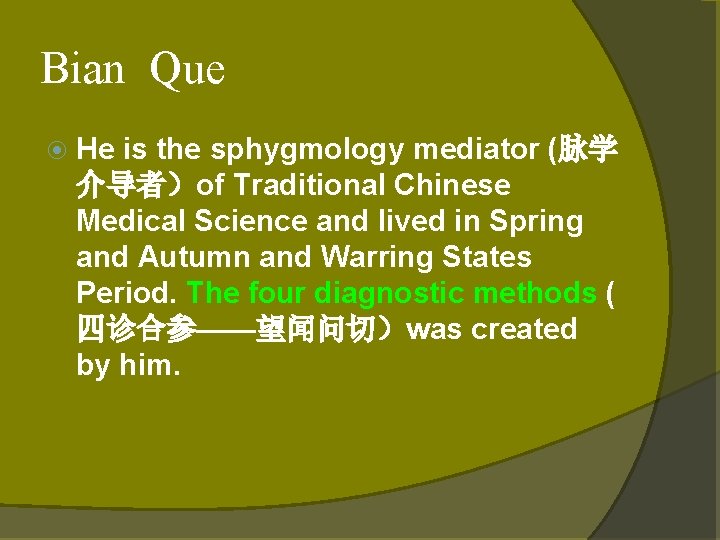 Bian Que

He is the sphygmology mediator (脉学介导者）of Traditional Chinese Medical Science and lived in Spring and Autumn and Warring States Period. The four diagnostic methods (四诊合参——望闻问切）was created by him.